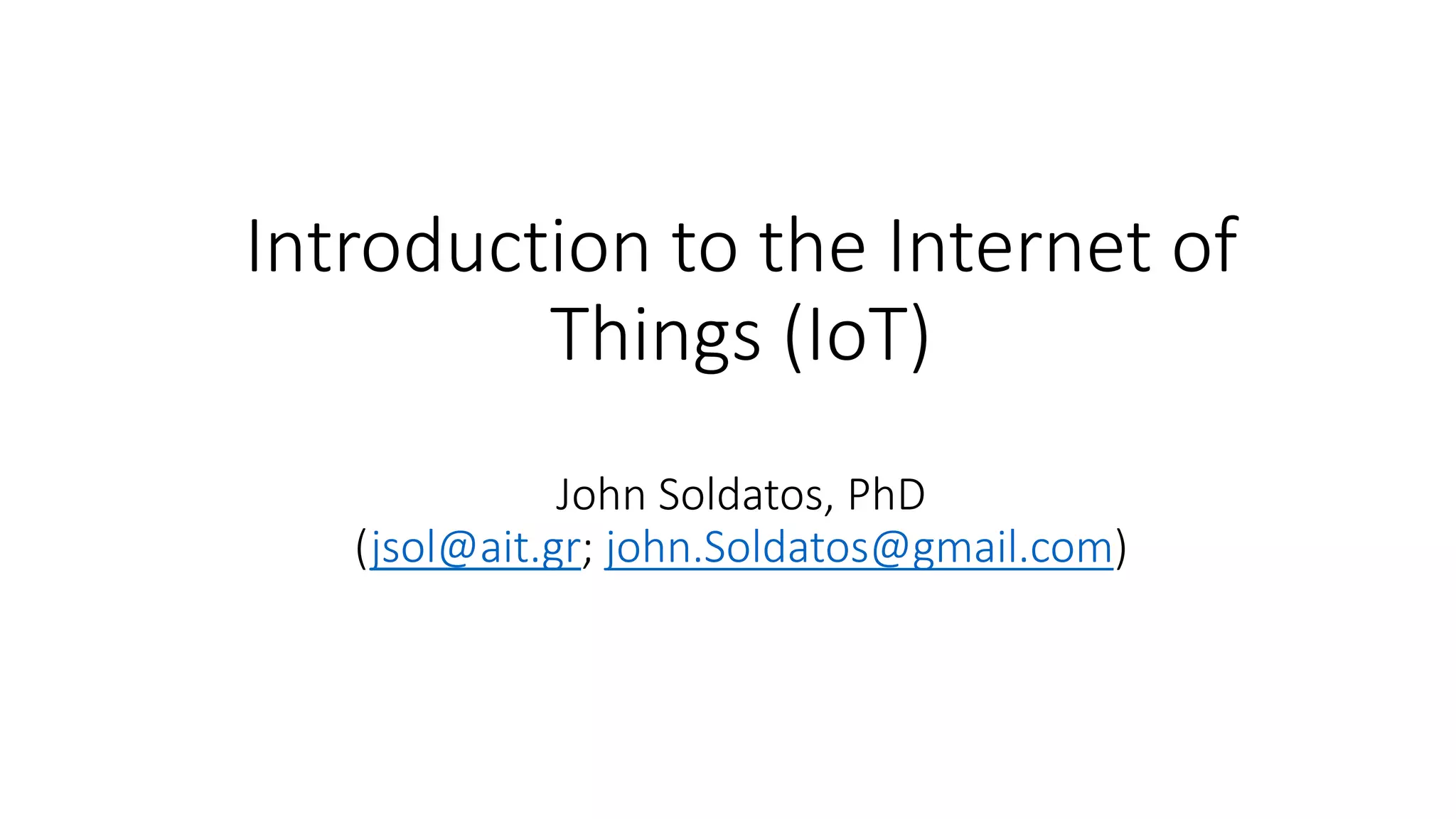 Introduction to the Internet of Things (IoT)

John Soldatos, PhD
(jsol@ait.gr; john.Soldatos@gmail.com)